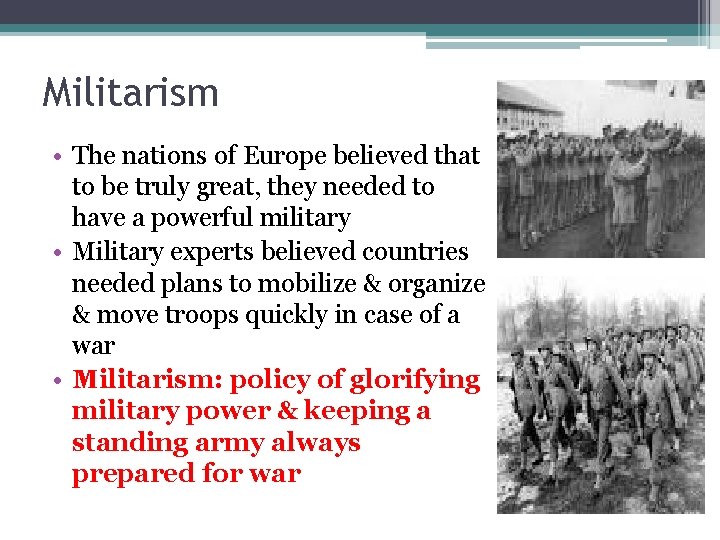 Militarism

• The nations of Europe believed that to be truly great, they needed to have a powerful military
• Military experts believed countries needed plans to mobilize & organize & move troops quickly in case of a war
• Militarism: policy of glorifying military power & keeping a standing army always prepared for war